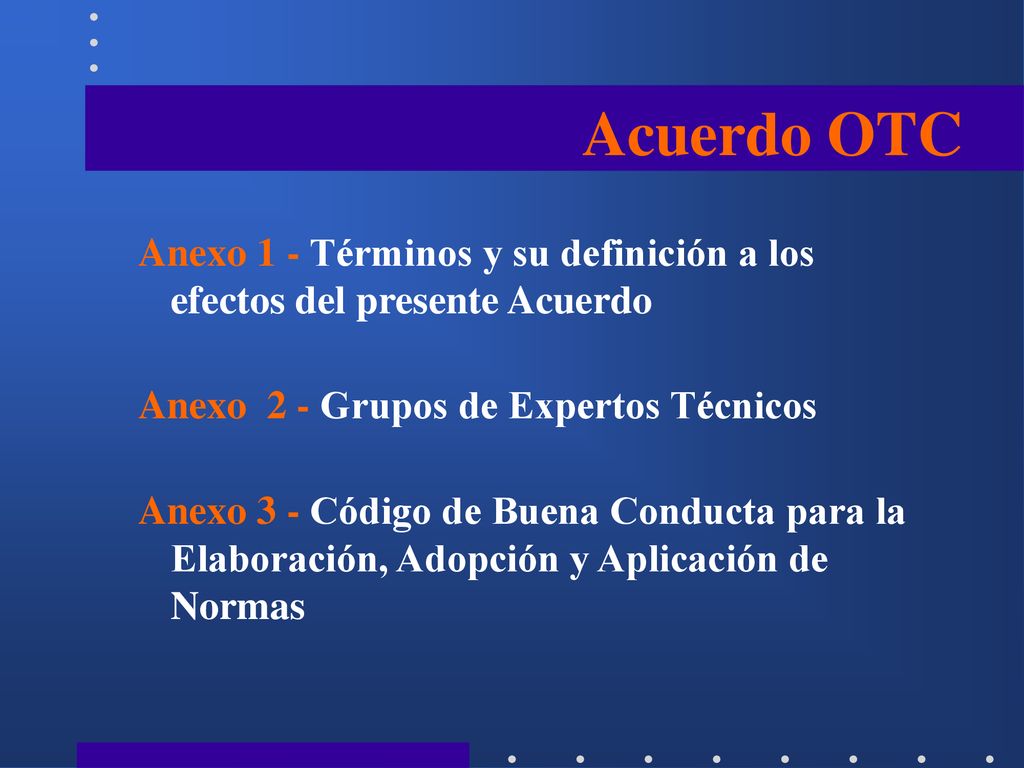 Acuerdo OTC

Anexo 1 - Términos y su definición a los efectos del presente Acuerdo

Anexo 2 - Grupos de Expertos Técnicos

Anexo 3 - Código de Buena Conducta para la Elaboración, Adopción y Aplicación de Normas